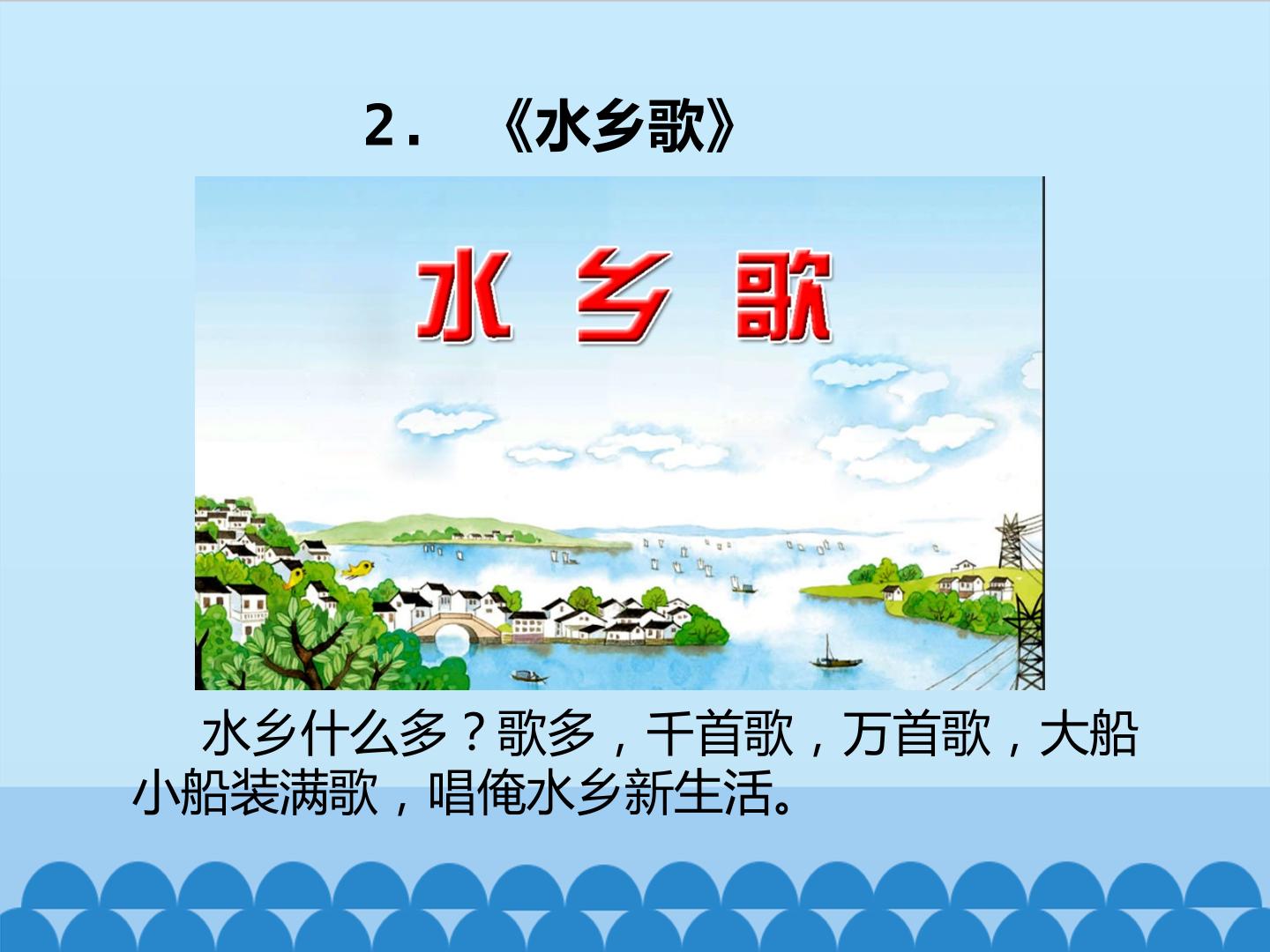 2.《水乡歌》

水乡歌

水乡什么多？歌多，千首歌，万首歌，大船小船装满歌，唱俺水乡新生活。